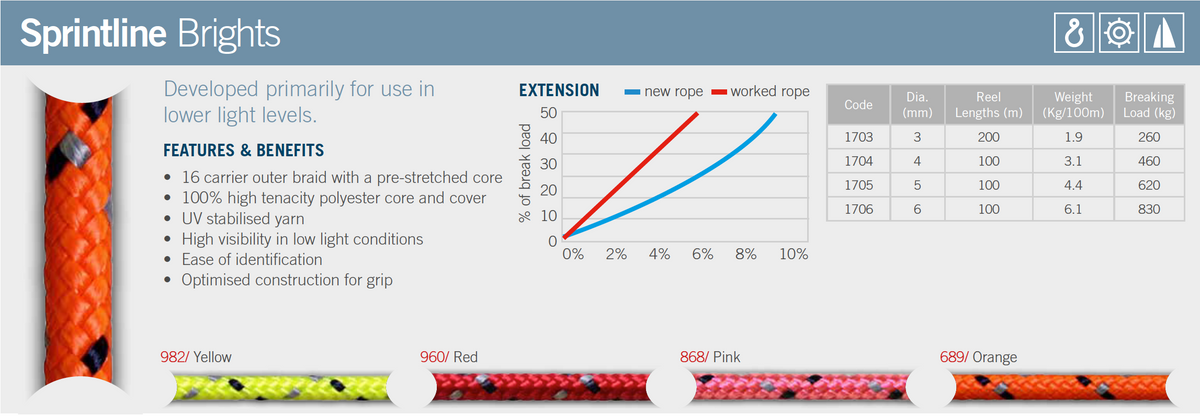 Sprintline Brights

Developed primarily for use in lower light levels.

FEATURES & BENEFITS
• 16 carrier outer braid with a pre-stretched core
• 100% high tenacity polyester core and cover
• UV stabilised yarn
• High visibility in low light conditions
• Ease of identification
• Optimised construction for grip

EXTENSION new rope worked rope

% of break load
50
40
30
20
10
0
0% 2% 4% 6% 8% 10%

| Code | Dia. (mm) | Reel Lengths (m) | Weight (Kg/100m) | Breaking Load (kg) |
|---|---|---|---|---|
| 1703 | 3 | 200 | 1.9 | 260 |
| 1704 | 4 | 100 | 3.1 | 460 |
| 1705 | 5 | 100 | 4.4 | 620 |
| 1706 | 6 | 100 | 6.1 | 830 |

982/ Yellow
960/ Red
868/ Pink
689/ Orange